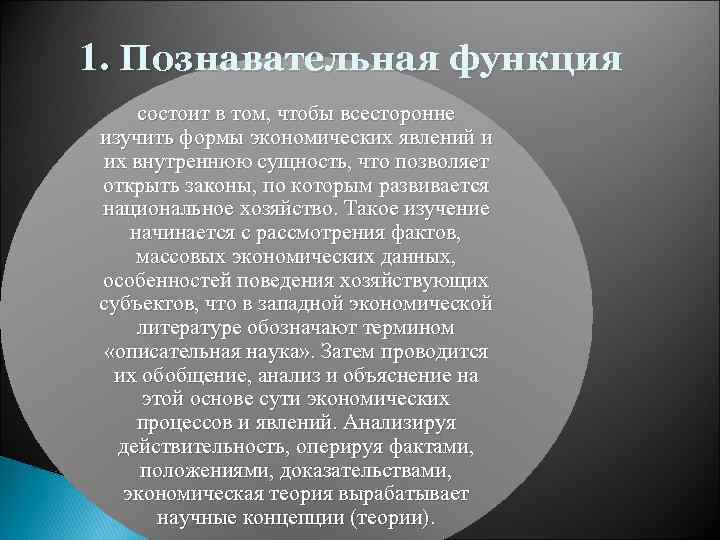 1. Познавательная функция

состоит в том, чтобы всесторонне изучить формы экономических явлений и их внутреннюю сущность, что позволяет открыть законы, по которым развивается национальное хозяйство. Такое изучение начинается с рассмотрения фактов, массовых экономических данных, особенностей поведения хозяйствующих субъектов, что в западной экономической литературе обозначают термином «описательная наука». Затем проводится их обобщение, анализ и объяснение на этой основе сути экономических процессов и явлений. Анализируя действительность, оперируя фактами, положениями, доказательствами, экономическая теория вырабатывает научные концепции (теории).